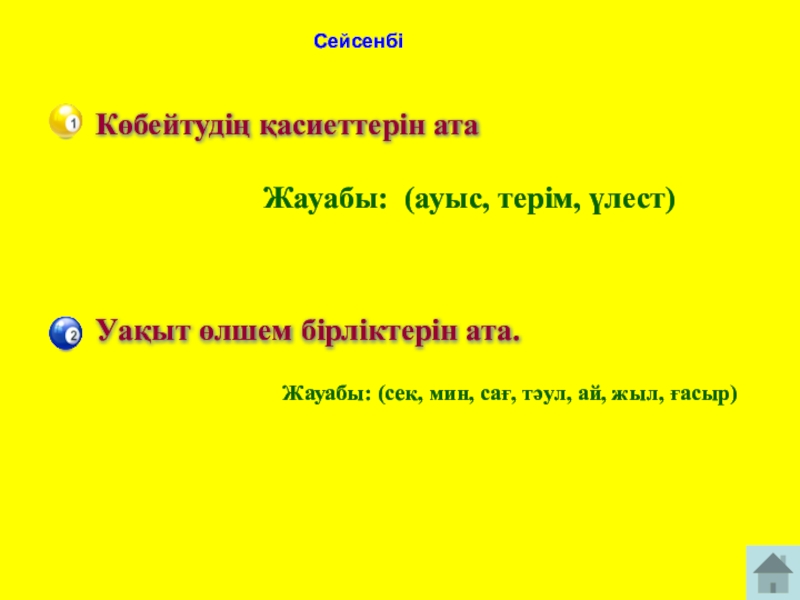 Сейсенбі

1 Көбейтудің қасиеттерін ата

Жауабы: (ауыс, терім, үлест)

2 Уақыт өлшем бірліктерін ата.

Жауабы: (сек, мин, сағ, тәул, ай, жыл, ғасыр)